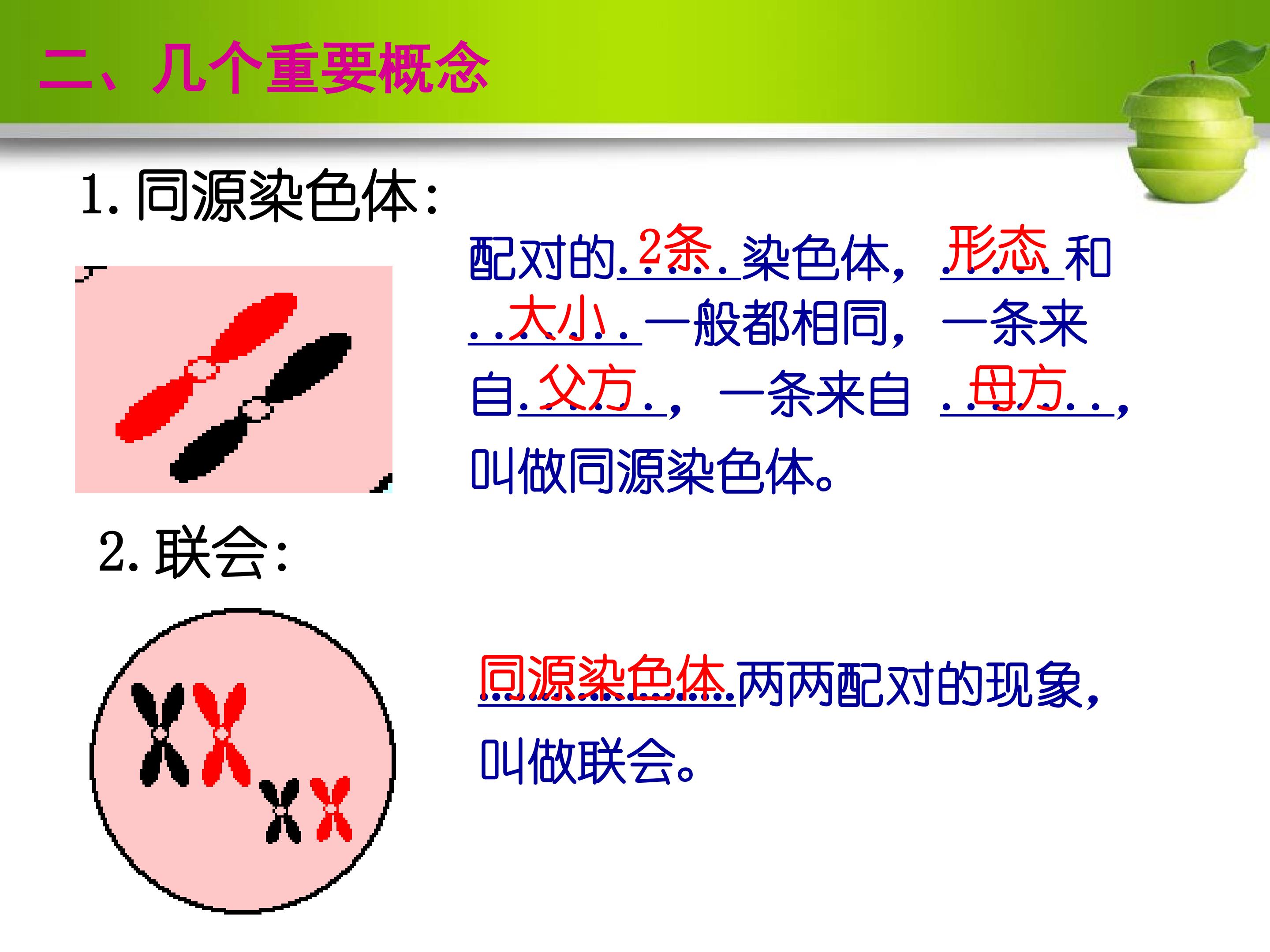 二、几个重要概念

1. 同源染色体：

配对的 2条 染色体， 形态 和 大小 一般都相同， 一条来自 父方 ， 一条来自 母方 ， 叫做同源染色体。

2. 联会：

同源染色体 两两配对的现象， 叫做联会。